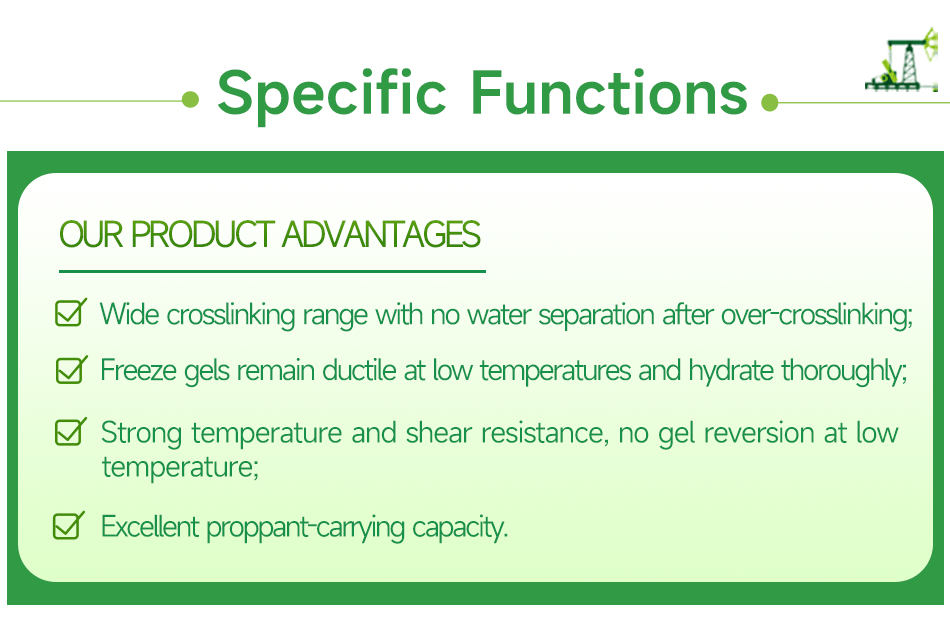 Specific Functions

OUR PRODUCT ADVANTAGES

Wide crosslinking range with no water separation after over-crosslinking;

Freeze gels remain ductile at low temperatures and hydrate thoroughly;

Strong temperature and shear resistance, no gel reversion at low temperature;

Excellent proppant-carrying capacity.